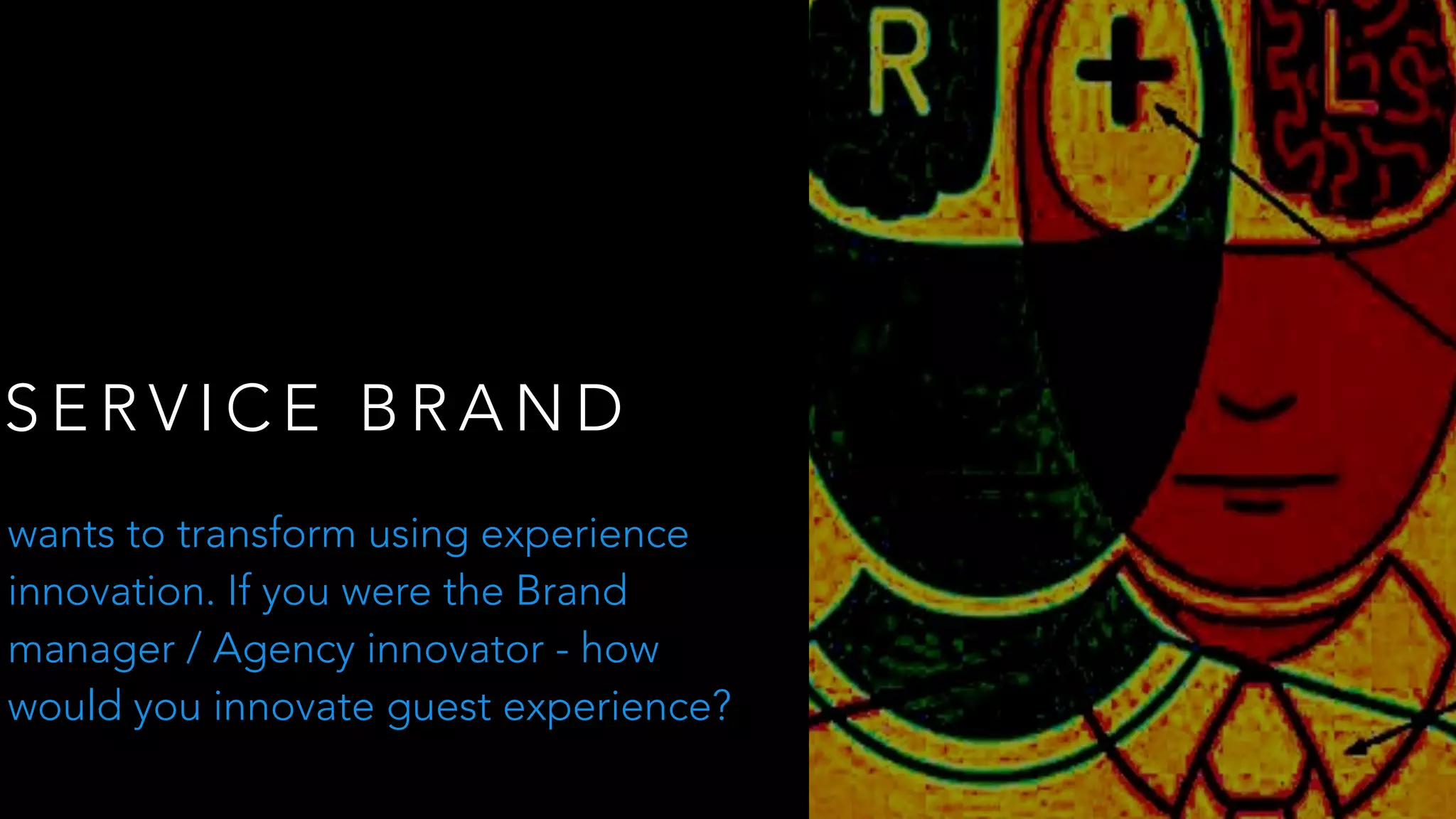 SERVICE BRAND

wants to transform using experience innovation. If you were the Brand manager / Agency innovator - how would you innovate guest experience?

R + L